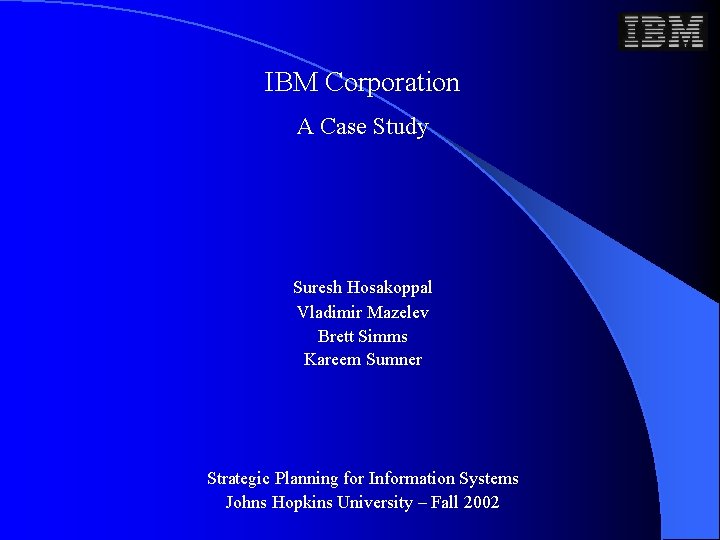 IBM

IBM Corporation

A Case Study

Suresh Hosakoppal
Vladimir Mazelev
Brett Simms
Kareem Sumner

Strategic Planning for Information Systems
Johns Hopkins University – Fall 2002